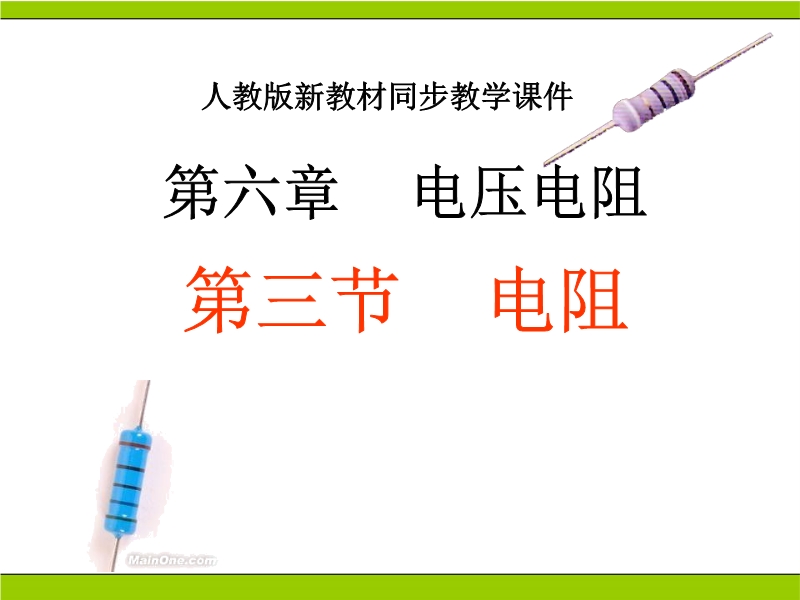 人教版新教材同步教学课件

第六章　电压电阻

第三节　电阻

MainOne.com